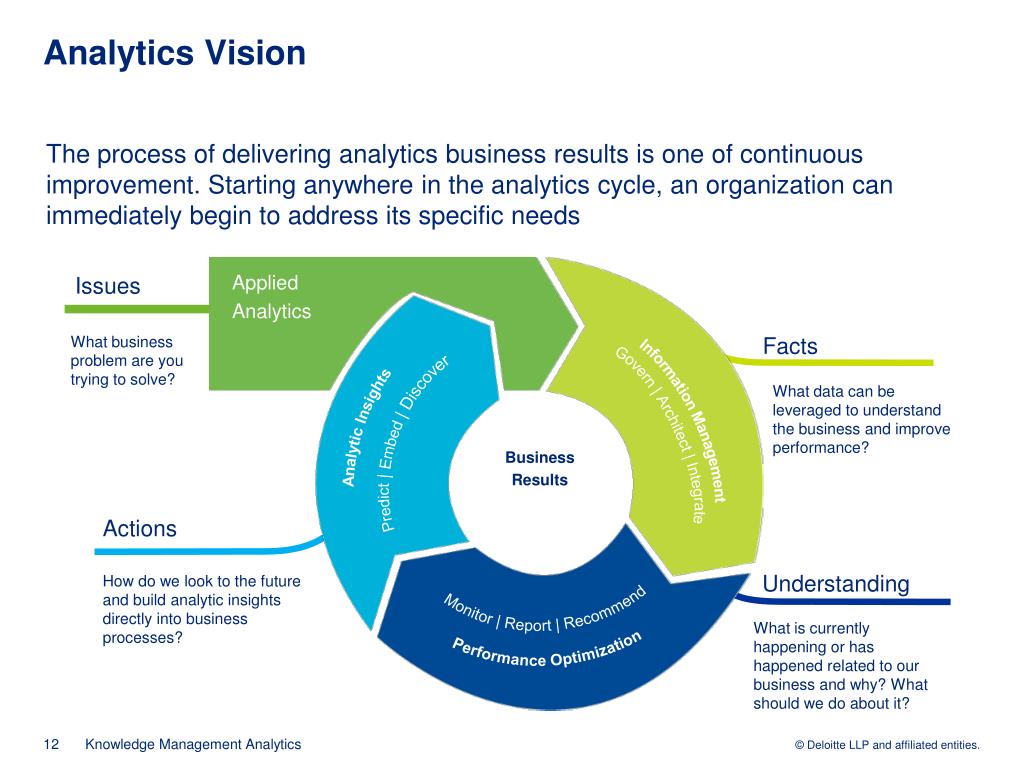 Analytics Vision

The process of delivering analytics business results is one of continuous improvement. Starting anywhere in the analytics cycle, an organization can immediately begin to address its specific needs

Issues

What business problem are you trying to solve?

Applied Analytics

Analytic Insights
Predict | Embed | Discover

Information Management
Govern | Architect | Integrate

Facts

What data can be leveraged to understand the business and improve performance?

Business Results

Actions

How do we look to the future and build analytic insights directly into business processes?

Monitor | Report | Recommend
Performance Optimization

Understanding

What is currently happening or has happened related to our business and why? What should we do about it?

12 Knowledge Management Analytics

© Deloitte LLP and affiliated entities.